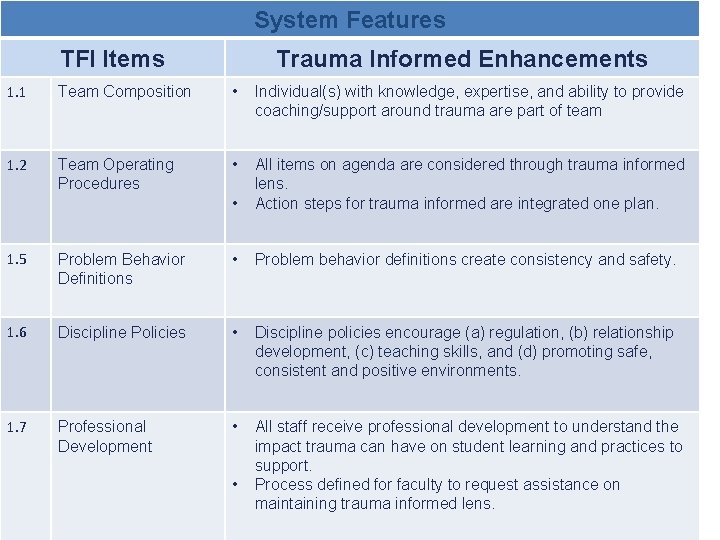 System Features

| TFI Items | | Trauma Informed Enhancements |
|---|---|---|
| 1.1 | Team Composition | • Individual(s) with knowledge, expertise, and ability to provide coaching/support around trauma are part of team |
| 1.2 | Team Operating Procedures | • All items on agenda are considered through trauma informed lens. • Action steps for trauma informed are integrated one plan. |
| 1.5 | Problem Behavior Definitions | • Problem behavior definitions create consistency and safety. |
| 1.6 | Discipline Policies | • Discipline policies encourage (a) regulation, (b) relationship development, (c) teaching skills, and (d) promoting safe, consistent and positive environments. |
| 1.7 | Professional Development | • All staff receive professional development to understand the impact trauma can have on student learning and practices to support. • Process defined for faculty to request assistance on maintaining trauma informed lens. |